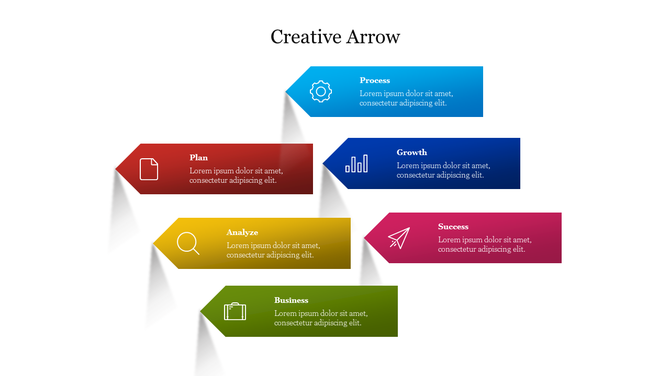 Creative Arrow

Process
Lorem ipsum dolor sit amet, consectetur adipiscing elit.

Plan
Lorem ipsum dolor sit amet, consectetur adipiscing elit.

Growth
Lorem ipsum dolor sit amet, consectetur adipiscing elit.

Analyze
Lorem ipsum dolor sit amet, consectetur adipiscing elit.

Success
Lorem ipsum dolor sit amet, consectetur adipiscing elit.

Business
Lorem ipsum dolor sit amet, consectetur adipiscing elit.